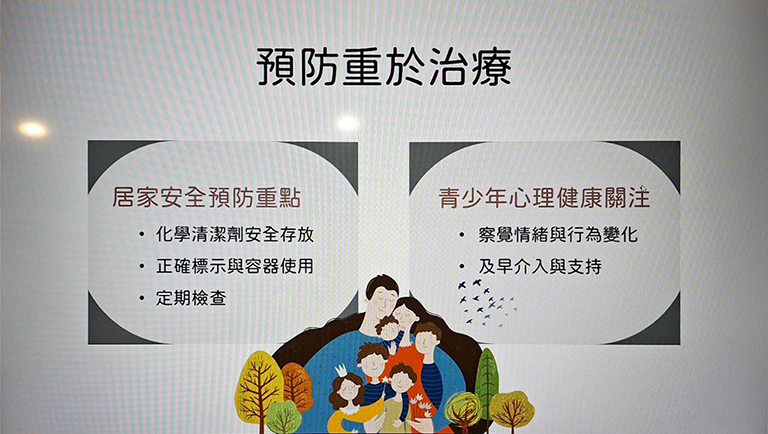 預防重於治療

居家安全預防重點

• 化學清潔劑安全存放
• 正確標示與容器使用
• 定期檢查

青少年心理健康關注

• 察覺情緒與行為變化
• 及早介入與支持